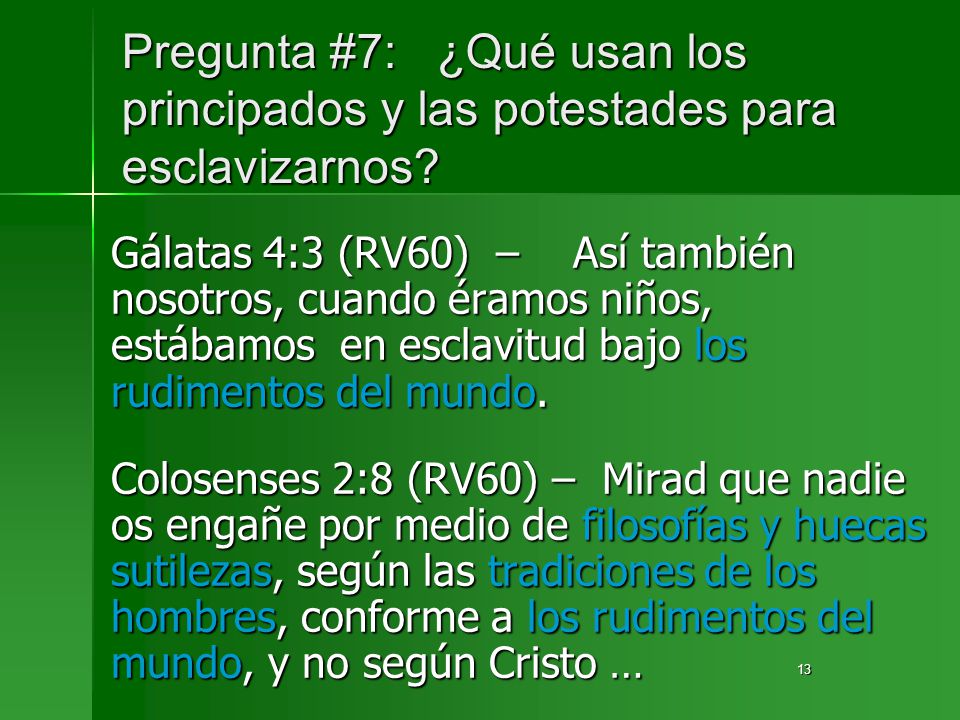 Pregunta #7: ¿Qué usan los principados y las potestades para esclavizarnos?

Gálatas 4:3 (RV60) – Así también nosotros, cuando éramos niños, estábamos en esclavitud bajo los rudimentos del mundo.

Colosenses 2:8 (RV60) – Mirad que nadie os engañe por medio de filosofías y huecas sutilezas, según las tradiciones de los hombres, conforme a los rudimentos del mundo, y no según Cristo …

13